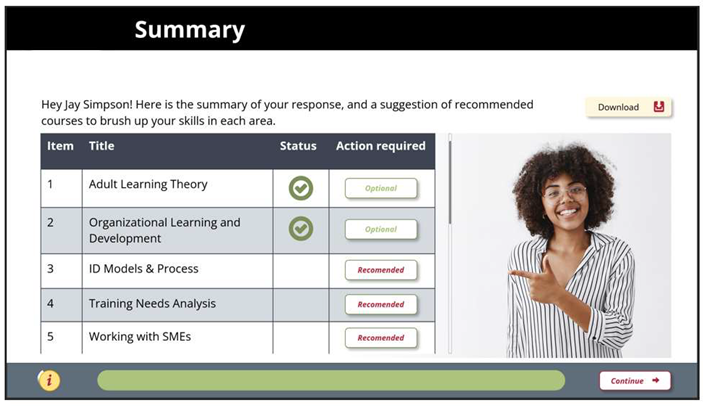 Summary

Hey Jay Simpson! Here is the summary of your response, and a suggestion of recommended courses to brush up your skills in each area.

Download

| Item | Title | Status | Action required |
|---|---|---|---|
| 1 | Adult Learning Theory | | Optional |
| 2 | Organizational Learning and Development | | Optional |
| 3 | ID Models & Process | | Recomended |
| 4 | Training Needs Analysis | | Recomended |
| 5 | Working with SMEs | | Recomended |

i

Continue